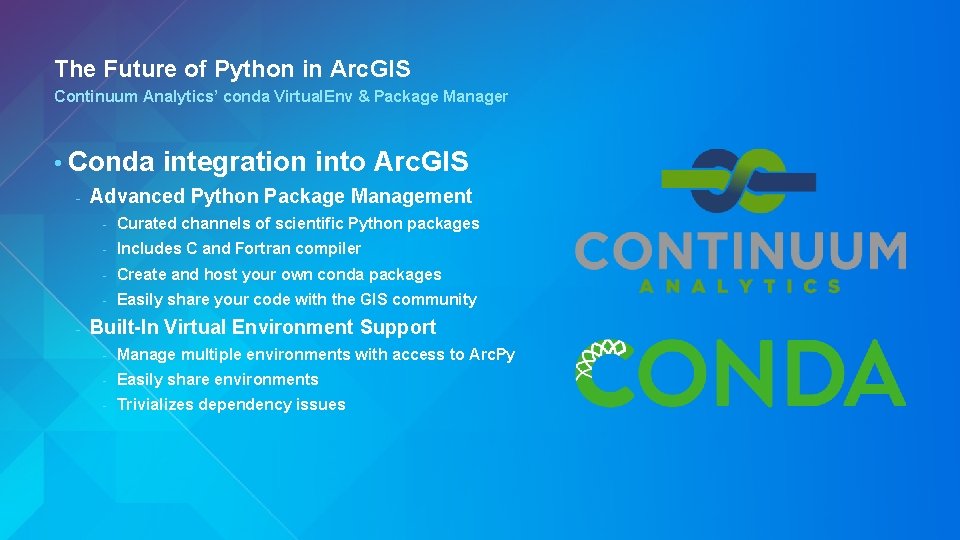 The Future of Python in ArcGIS
Continuum Analytics' conda VirtualEnv & Package Manager

• Conda integration into ArcGIS
- Advanced Python Package Management
- Curated channels of scientific Python packages
- Includes C and Fortran compiler
- Create and host your own conda packages
- Easily share your code with the GIS community
- Built-In Virtual Environment Support
- Manage multiple environments with access to ArcPy
- Easily share environments
- Trivializes dependency issues

CONTINUUM
ANALYTICS

CONDA